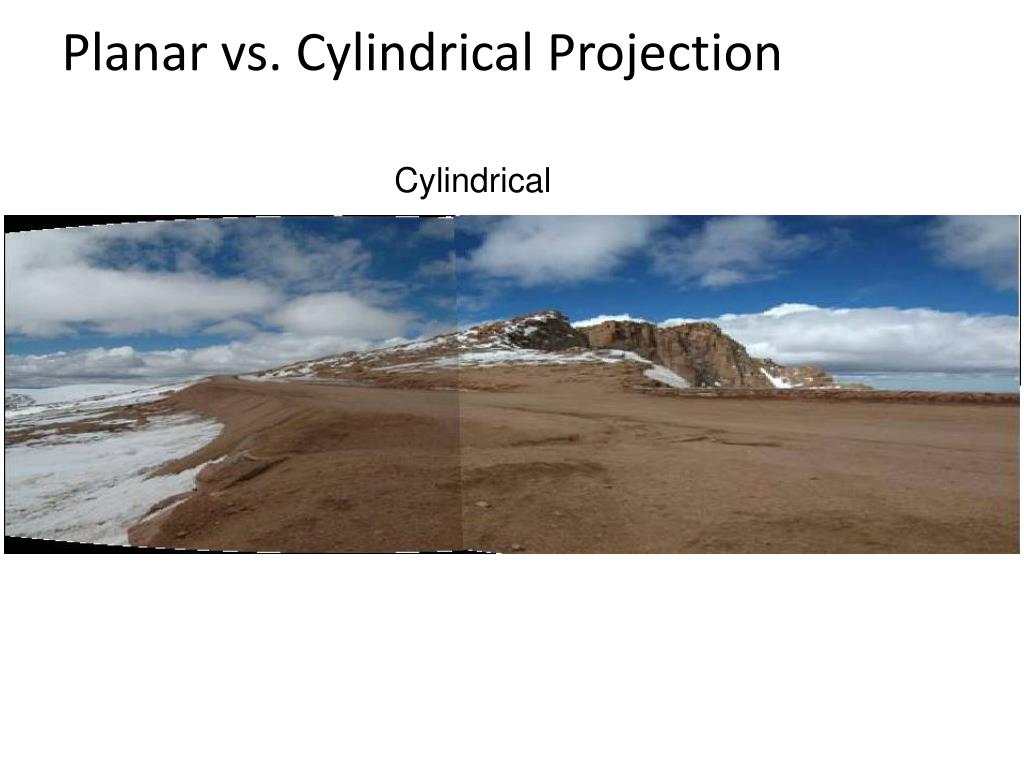 Planar vs. Cylindrical Projection

Cylindrical